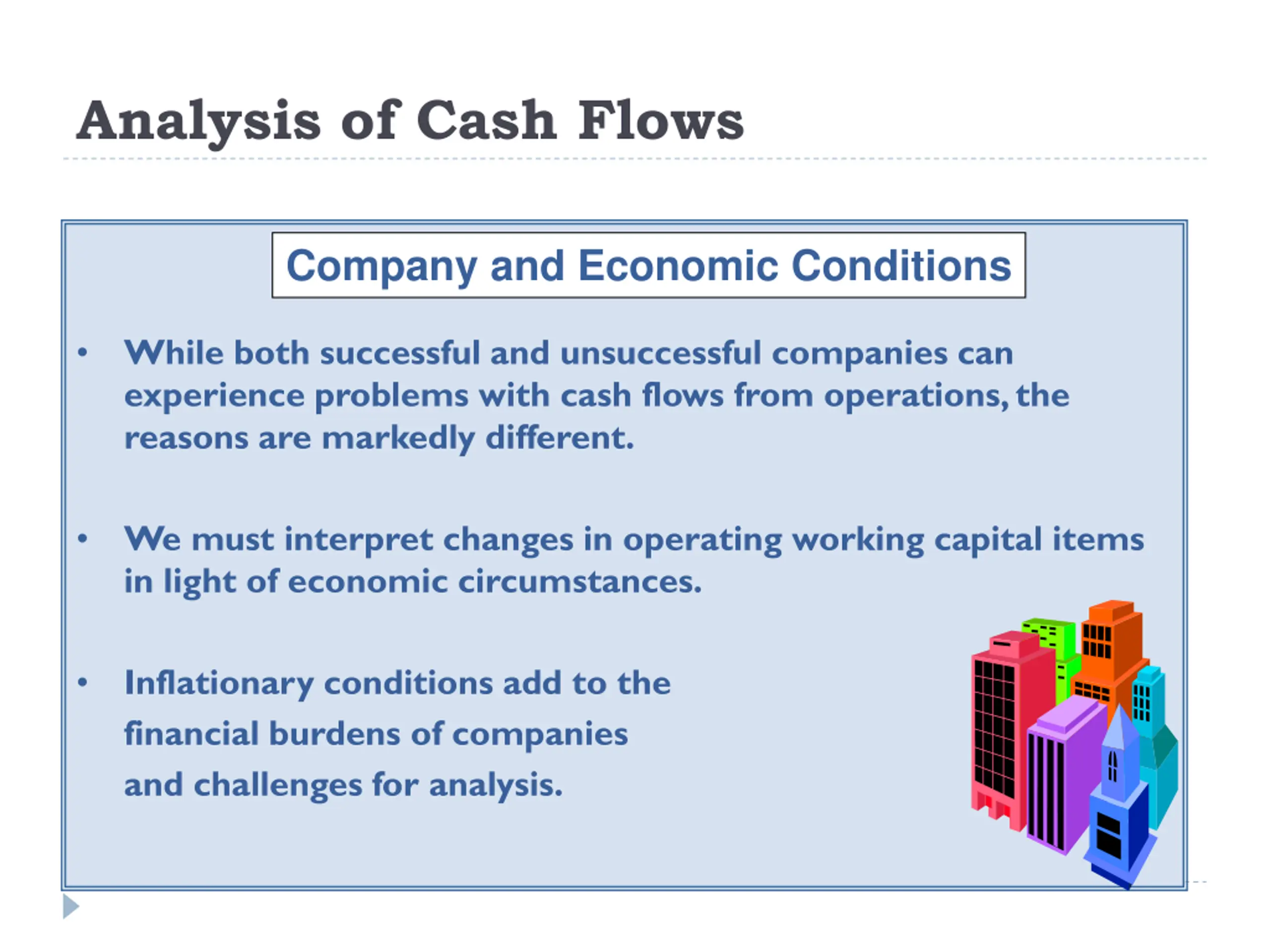 Analysis of Cash Flows

Company and Economic Conditions

• While both successful and unsuccessful companies can experience problems with cash flows from operations, the reasons are markedly different.

• We must interpret changes in operating working capital items in light of economic circumstances.

• Inflationary conditions add to the financial burdens of companies and challenges for analysis.